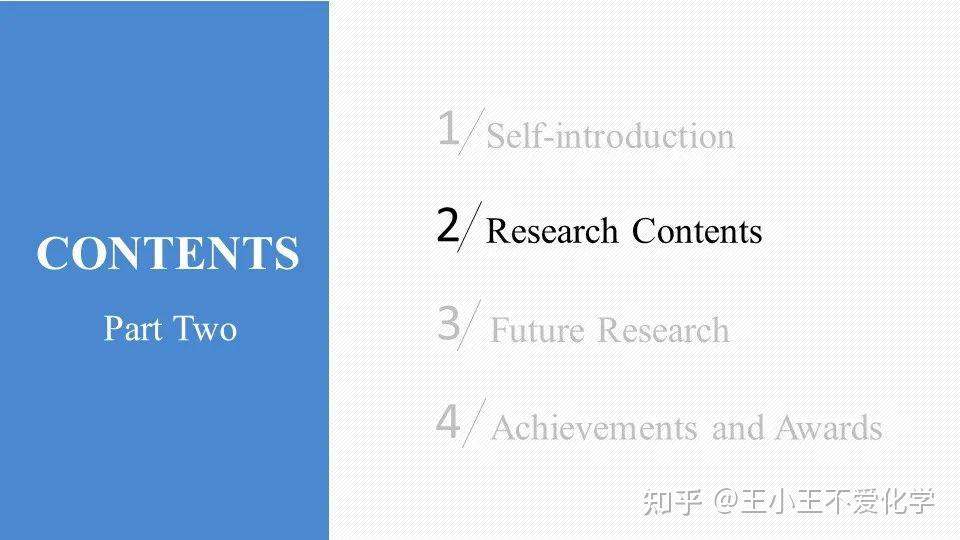 CONTENTS

Part Two

1/ Self-introduction

2/ Research Contents

3/ Future Research

4/ Achievements and Awards

知乎 @王小王不爱化学